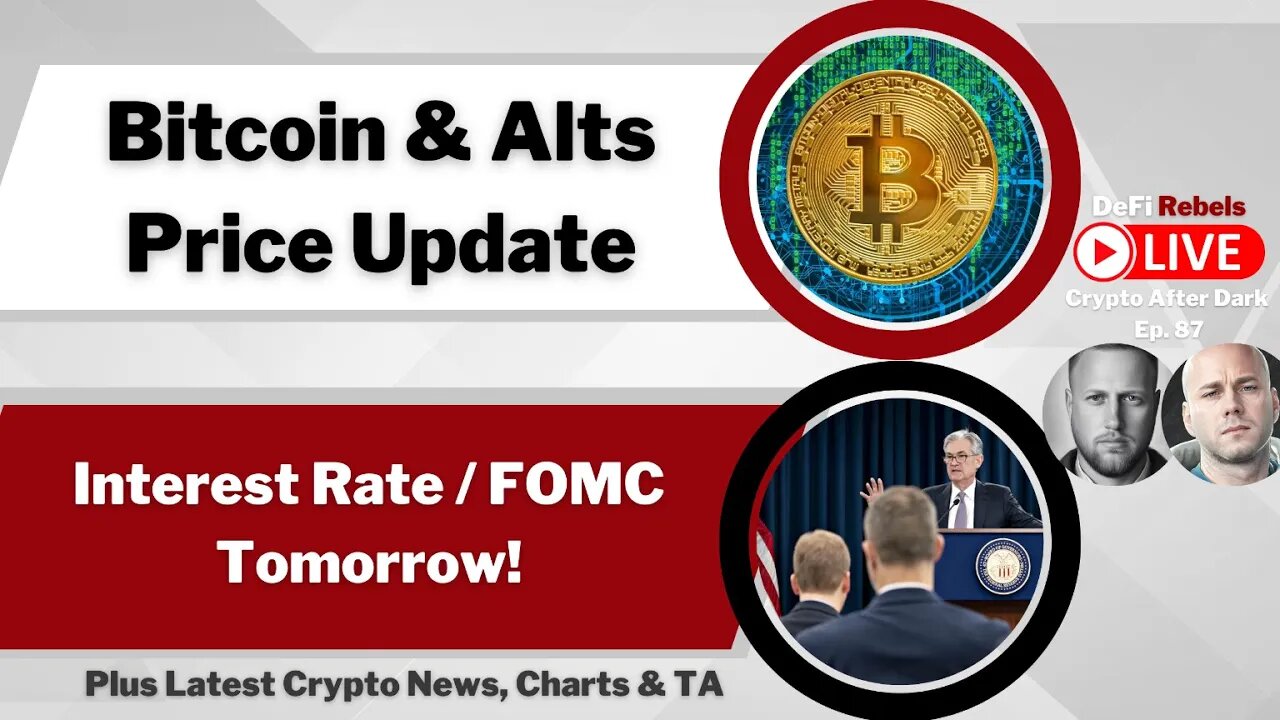 Bitcoin & Alts Price Update

DeFi Rebels

LIVE

Crypto After Dark Ep. 87

Interest Rate / FOMC Tomorrow!

Plus Latest Crypto News, Charts & TA